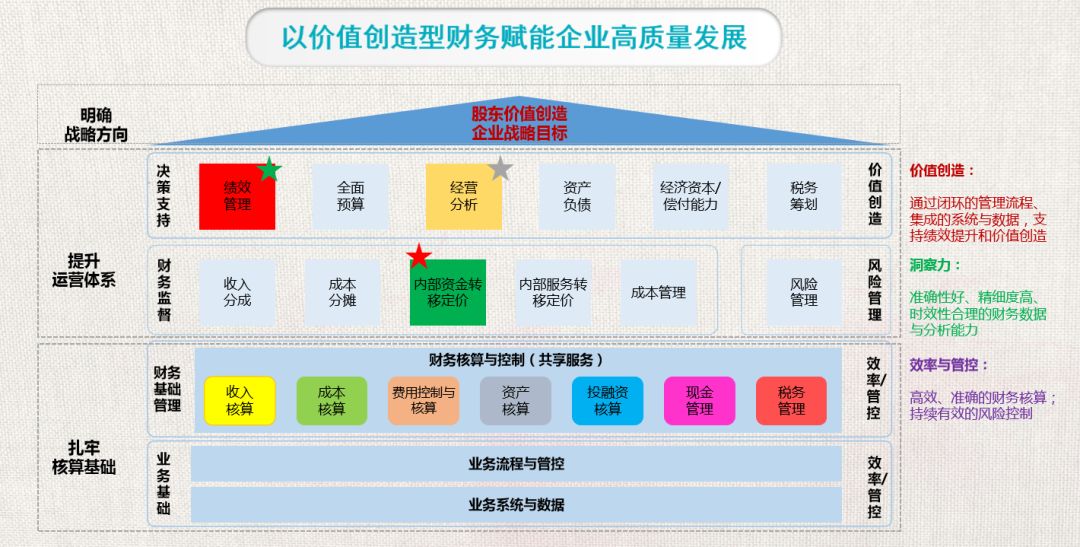 以价值创造型财务赋能企业高质量发展

明确战略方向

股东价值创造
企业战略目标

提升运营体系

决策支持

绩效管理
全面预算
经营分析
资产负债
经济资本/偿付能力
税务筹划

价值创造

财务监督

收入分成
成本分摊
内部资金转移定价
内部服务转移定价
成本管理
风险管理

风险管理

扎牢核算基础

财务基础管理

财务核算与控制（共享服务）

收入核算
成本核算
费用控制与核算
资产核算
投融资核算
现金管理
税务管理

效率/管控

业务基础

业务流程与管控
业务系统与数据

效率/管控

价值创造：
通过闭环的管理流程、集成的系统与数据，支持绩效提升和价值创造

洞察力：
准确性好、精细度高、时效性合理的财务数据与分析能力

效率与管控：
高效、准确的财务核算；持续有效的风险控制